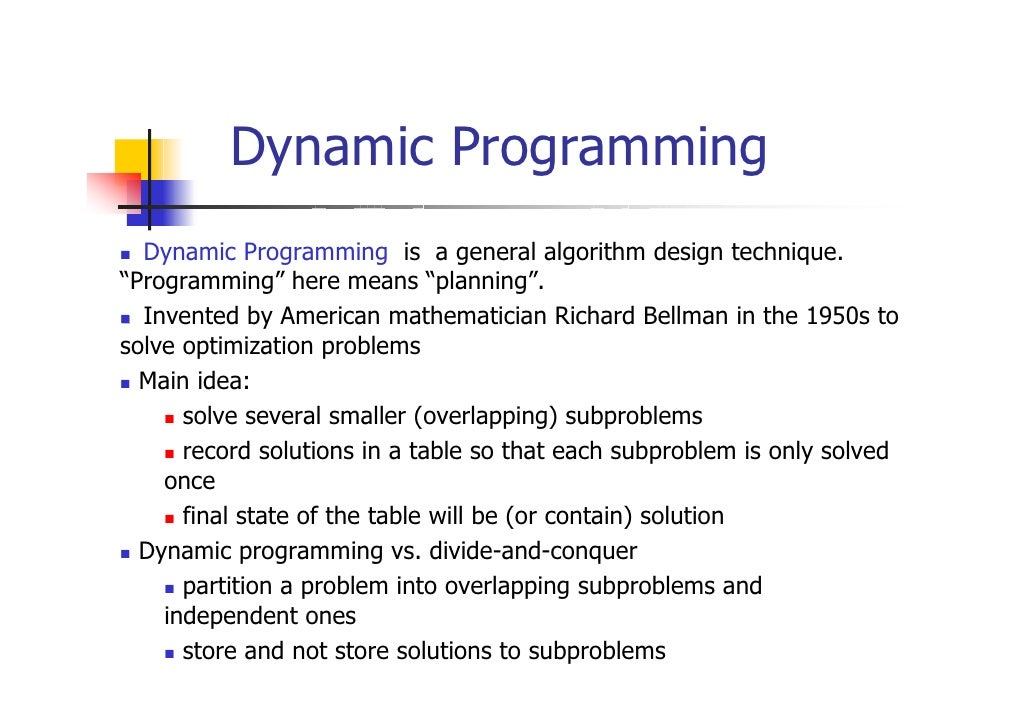 Dynamic Programming

Dynamic Programming is a general algorithm design technique. “Programming” here means “planning”.

Invented by American mathematician Richard Bellman in the 1950s to solve optimization problems

Main idea:

solve several smaller (overlapping) subproblems

record solutions in a table so that each subproblem is only solved once

final state of the table will be (or contain) solution

Dynamic programming vs. divide-and-conquer

partition a problem into overlapping subproblems and independent ones

store and not store solutions to subproblems